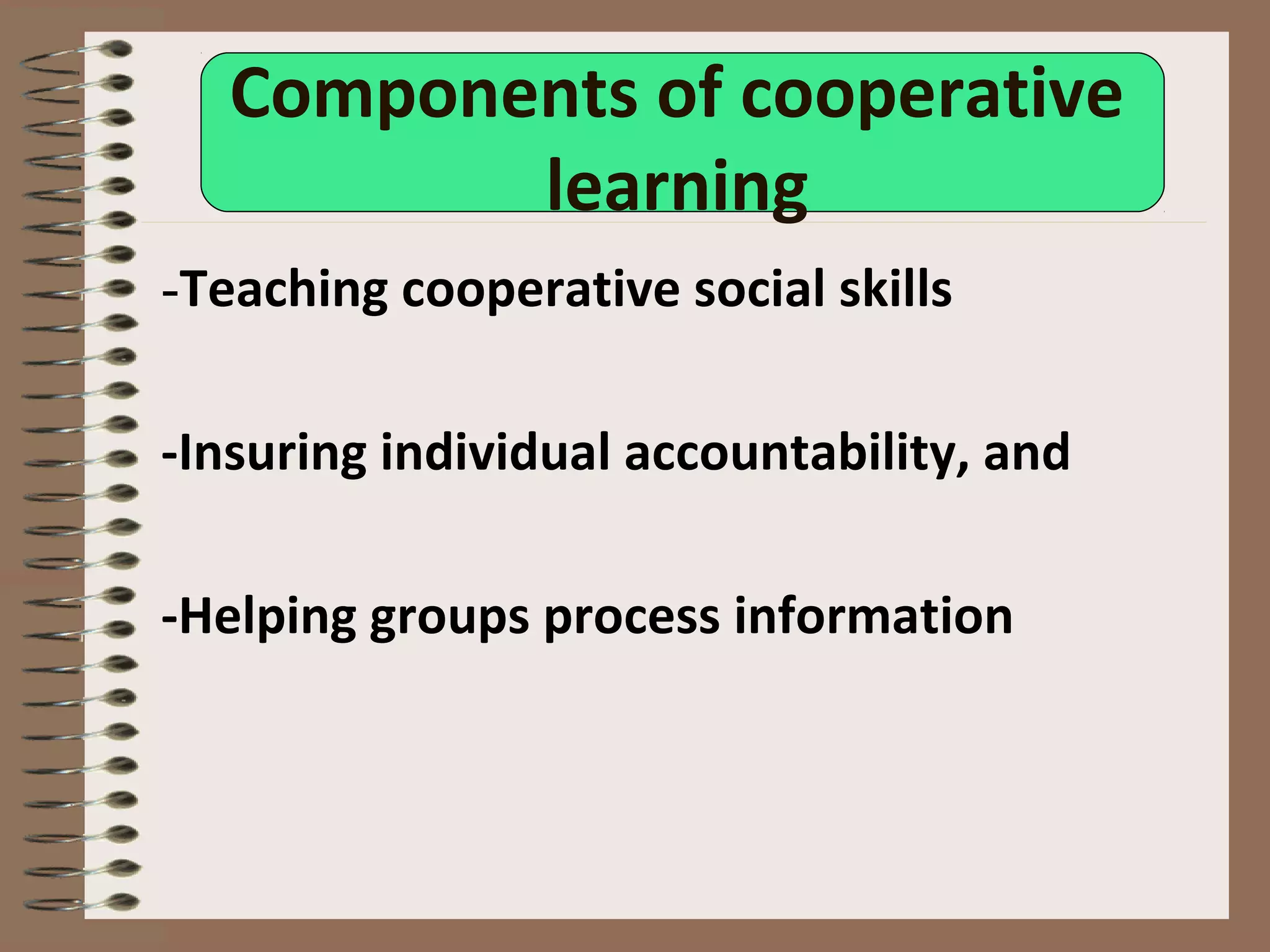 Components of cooperative learning

-Teaching cooperative social skills

-Insuring individual accountability, and

-Helping groups process information